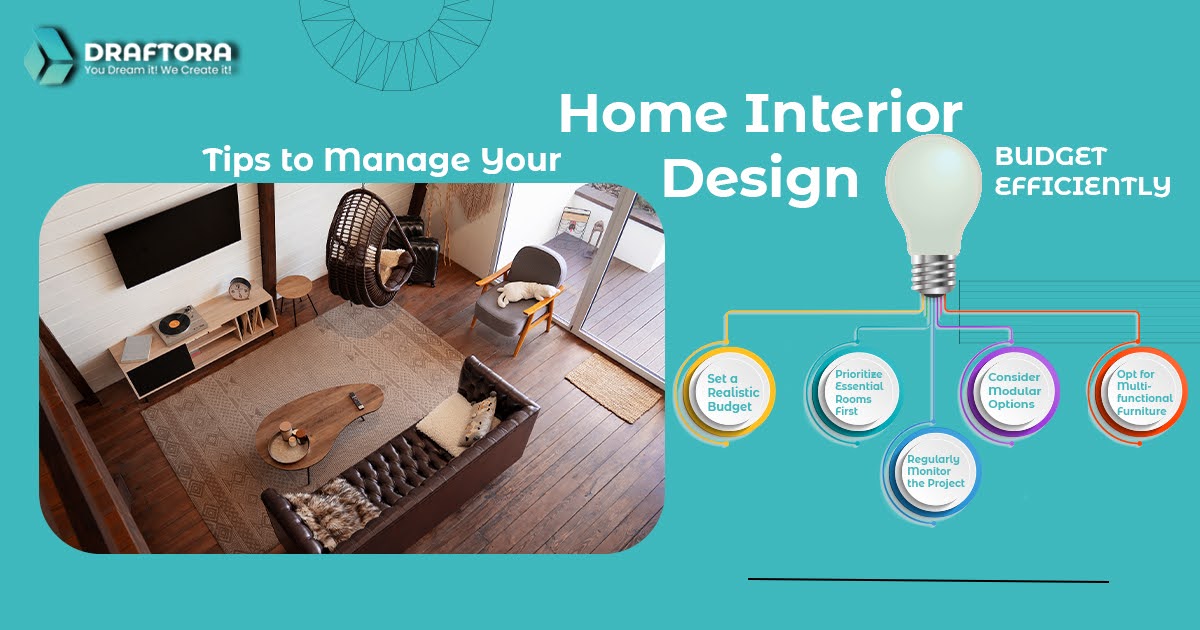 DRAFTORA
You Dream it! We Create it!

Tips to Manage Your

Home Interior Design

BUDGET EFFICIENTLY

Set a Realistic Budget

Prioritize Essential Rooms First

Regularly Monitor the Project

Consider Modular Options

Opt for Multi-functional Furniture